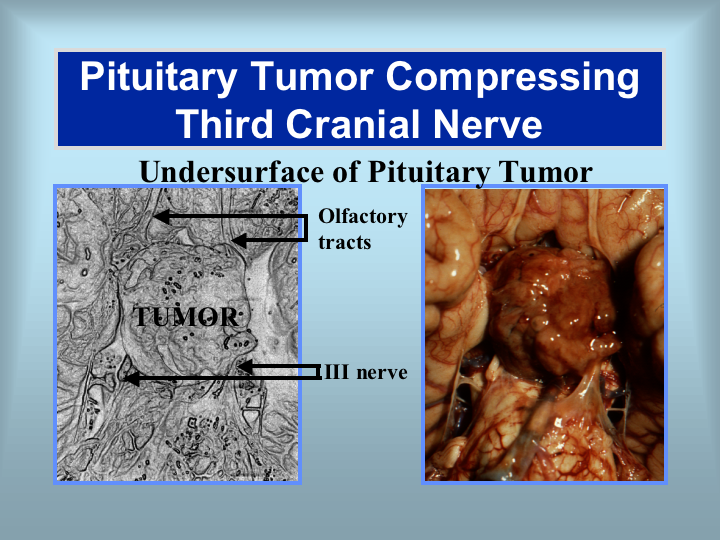 Pituitary Tumor Compressing Third Cranial Nerve

Undersurface of Pituitary Tumor

Olfactory tracts

TUMOR

III nerve